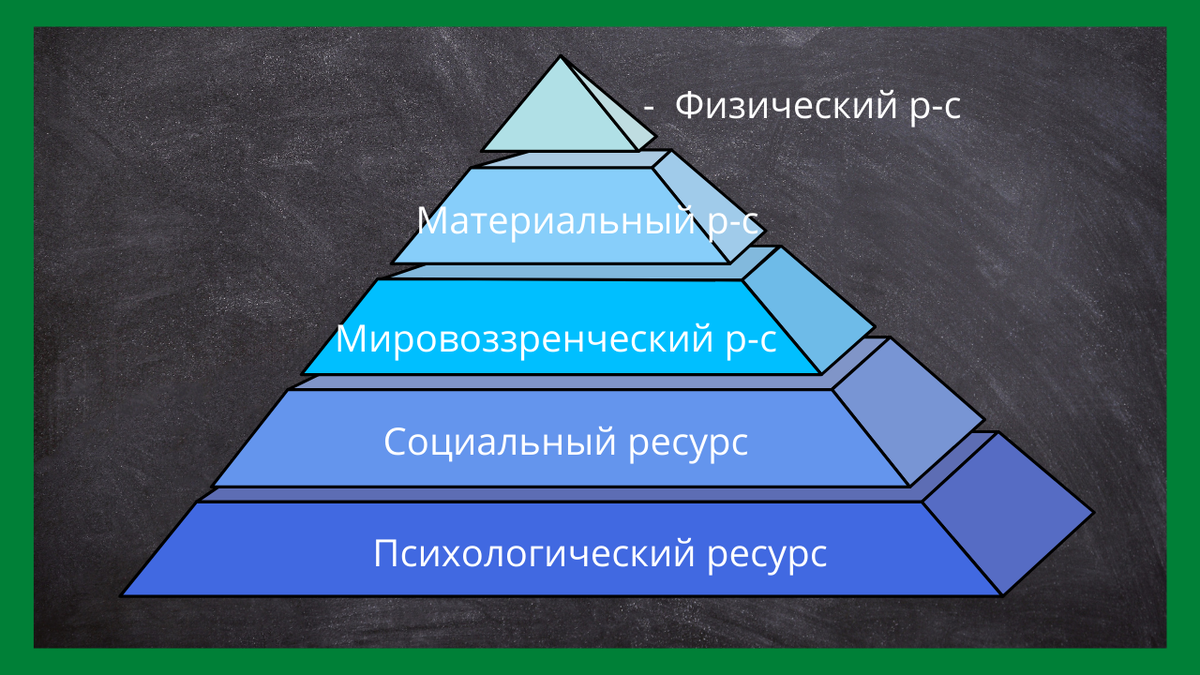 - Физический р-с

Материальный р-с

Мировоззренческий р-с

Социальный ресурс

Психологический ресурс